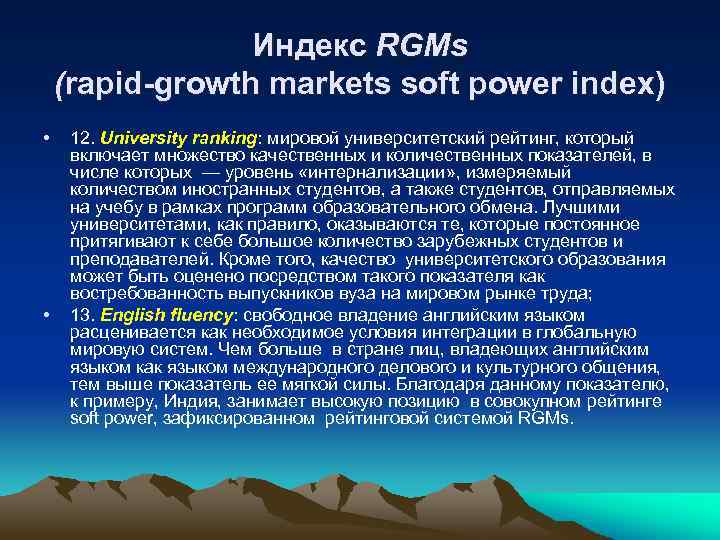 Индекс RGMs
(rapid-growth markets soft power index)

• 12. University ranking: мировой университетский рейтинг, который включает множество качественных и количественных показателей, в числе которых — уровень «интернализации», измеряемый количеством иностранных студентов, а также студентов, отправляемых на учебу в рамках программ образовательного обмена. Лучшими университетами, как правило, оказываются те, которые постоянное притягивают к себе большое количество зарубежных студентов и преподавателей. Кроме того, качество университетского образования может быть оценено посредством такого показателя как востребованность выпускников вуза на мировом рынке труда;

• 13. English fluency: свободное владение английским языком расценивается как необходимое условия интеграции в глобальную мировую систем. Чем больше в стране лиц, владеющих английским языком как языком международного делового и культурного общения, тем выше показатель ее мягкой силы. Благодаря данному показателю, к примеру, Индия, занимает высокую позицию в совокупном рейтинге soft power, зафиксированном рейтинговой системой RGMs.